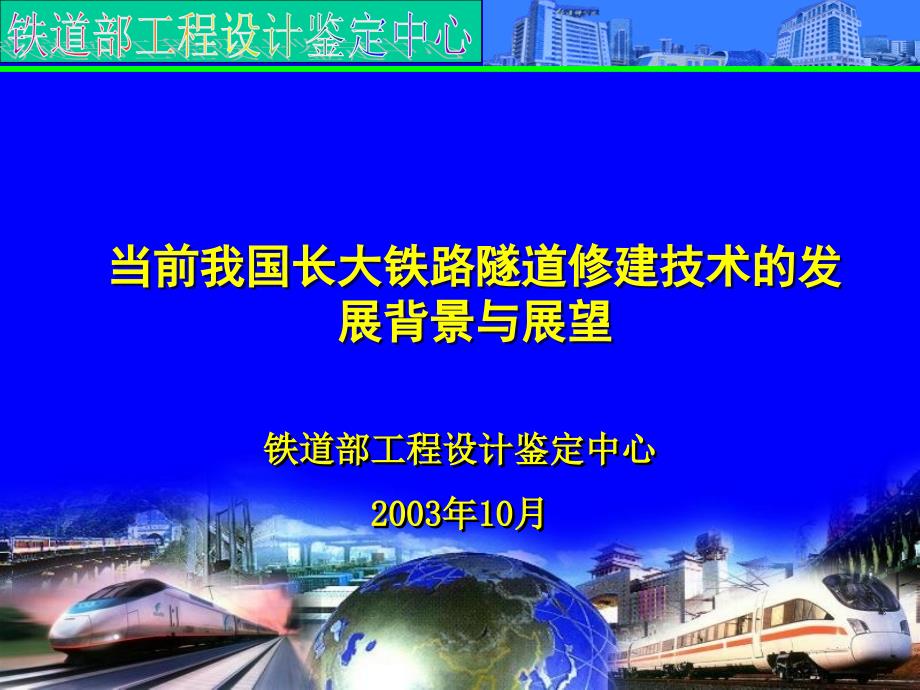 铁道部工程设计鉴定中心

当前我国长大铁路隧道修建技术的发展背景与展望

铁道部工程设计鉴定中心

2003年10月